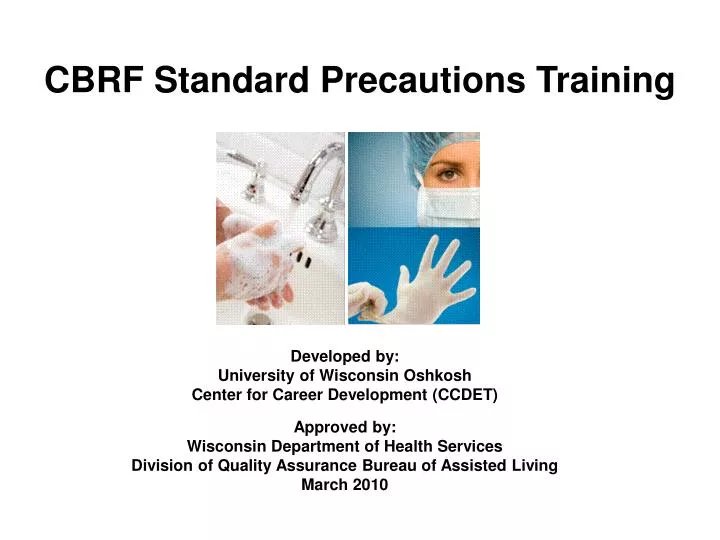 CBRF Standard Precautions Training

Developed by:
University of Wisconsin Oshkosh
Center for Career Development (CCDET)

Approved by:
Wisconsin Department of Health Services
Division of Quality Assurance Bureau of Assisted Living
March 2010